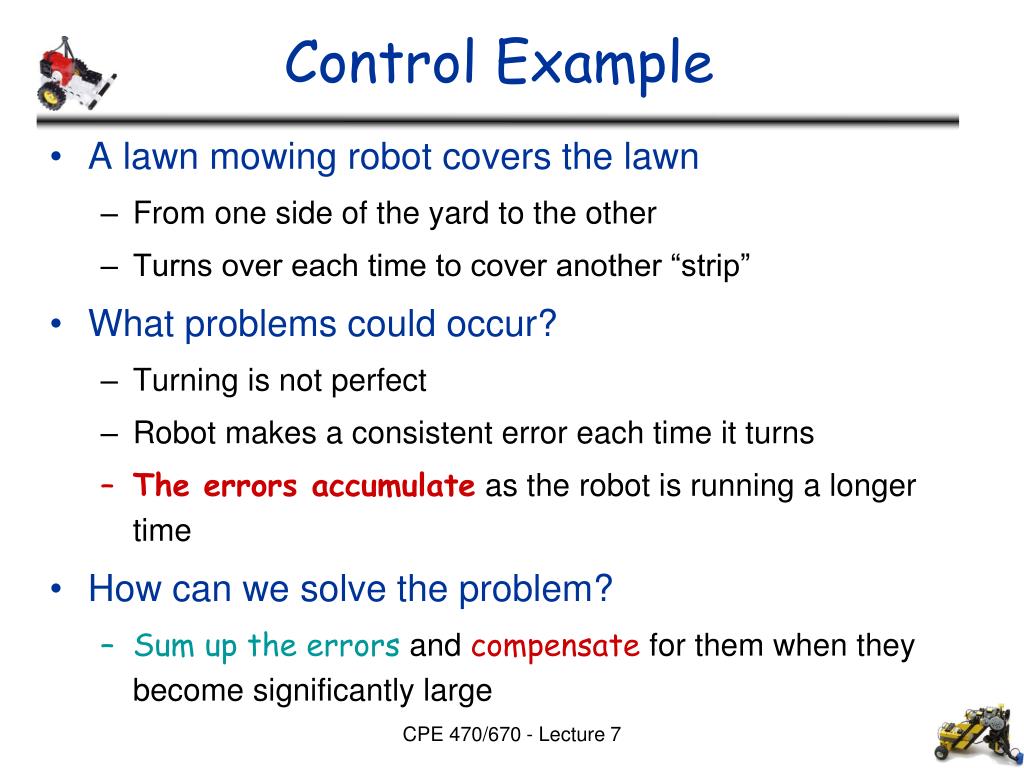 Control Example

• A lawn mowing robot covers the lawn
– From one side of the yard to the other
– Turns over each time to cover another “strip”

• What problems could occur?
– Turning is not perfect
– Robot makes a consistent error each time it turns
– The errors accumulate as the robot is running a longer time

• How can we solve the problem?
– Sum up the errors and compensate for them when they become significantly large

CPE 470/670 - Lecture 7